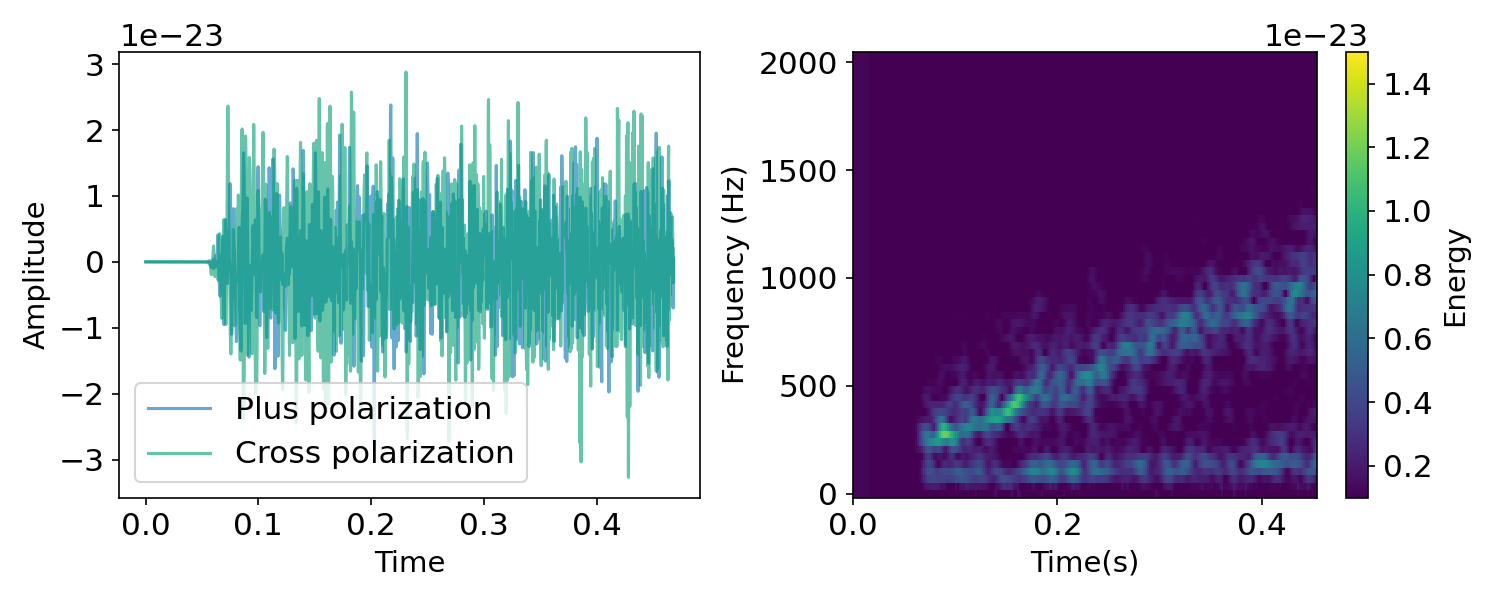 1e−23

3
2
1
0
−1
−2
−3

Amplitude

Plus polarization
Cross polarization

0.0 0.1 0.2 0.3 0.4

Time

2000
1500
1000
500
0

Frequency (Hz)

0.0 0.2 0.4

Time(s)

1e−23

1.4
1.2
1.0
0.8
0.6
0.4
0.2

Energy